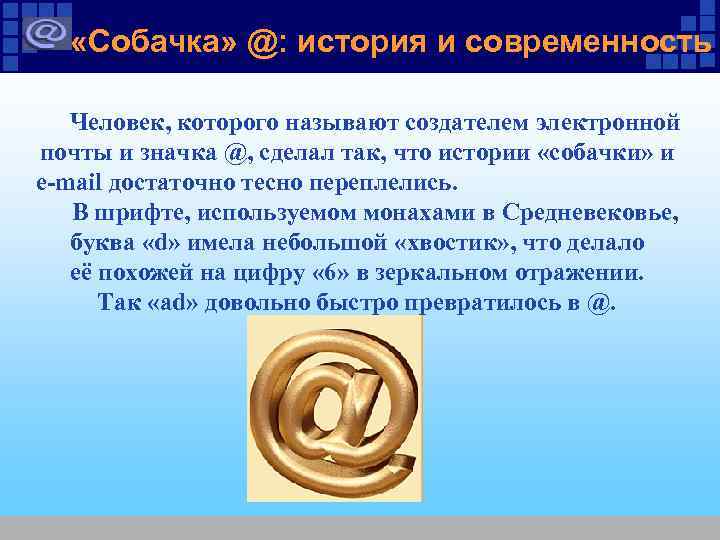 «Собачка» @: история и современность

Человек, которого называют создателем электронной почты и значка @, сделал так, что истории «собачки» и e-mail достаточно тесно переплелись.

В шрифте, используемом монахами в Средневековье, буква «d» имела небольшой «хвостик», что делало её похожей на цифру «6» в зеркальном отражении. Так «ad» довольно быстро превратилось в @.